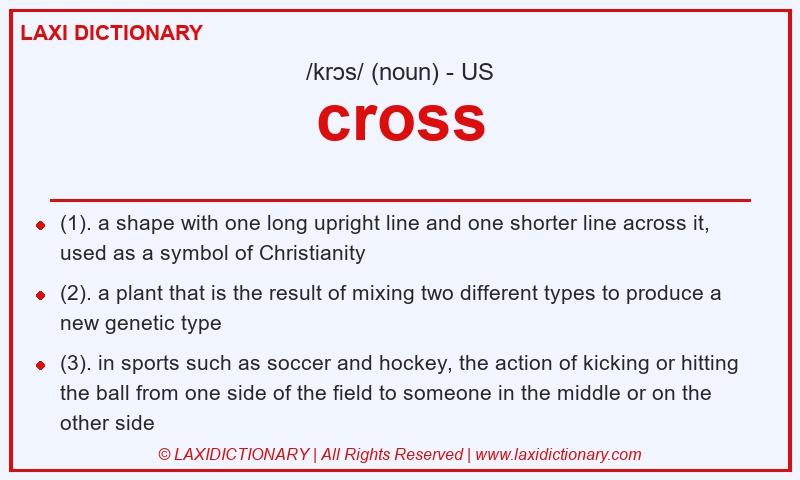 LAXI DICTIONARY

/krɔs/ (noun) - US

cross

- (1). a shape with one long upright line and one shorter line across it, used as a symbol of Christianity
- (2). a plant that is the result of mixing two different types to produce a new genetic type
- (3). in sports such as soccer and hockey, the action of kicking or hitting the ball from one side of the field to someone in the middle or on the other side

© LAXIDICTIONARY | All Rights Reserved | www.laxidictionary.com